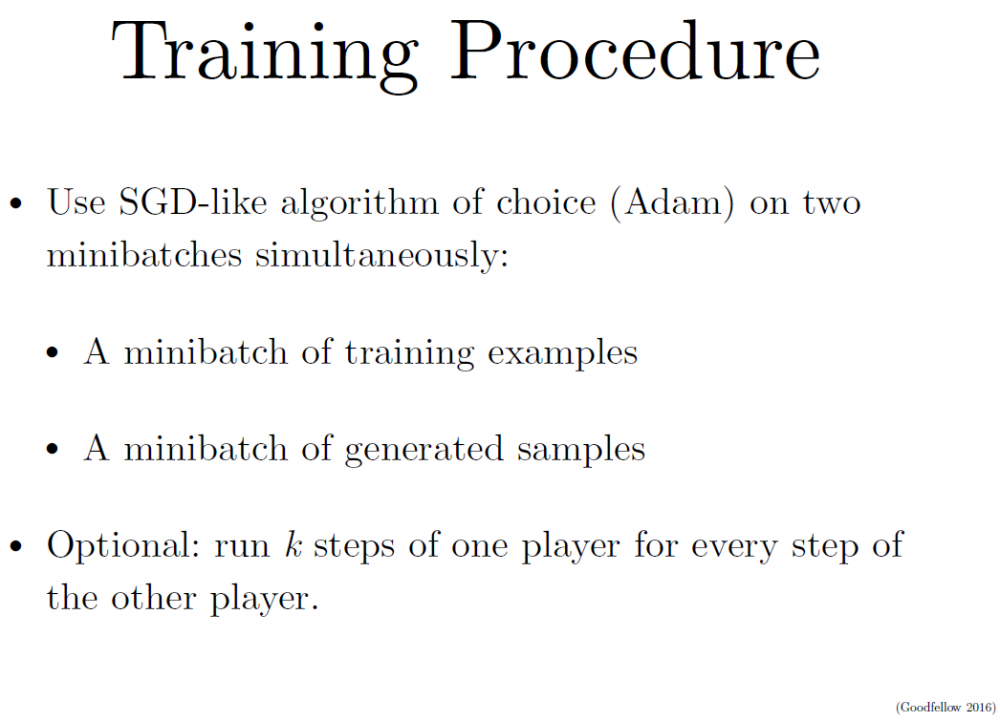 Training Procedure

• Use SGD-like algorithm of choice (Adam) on two minibatches simultaneously:

• A minibatch of training examples

• A minibatch of generated samples

• Optional: run $k$ steps of one player for every step of the other player.

(Goodfellow 2016)